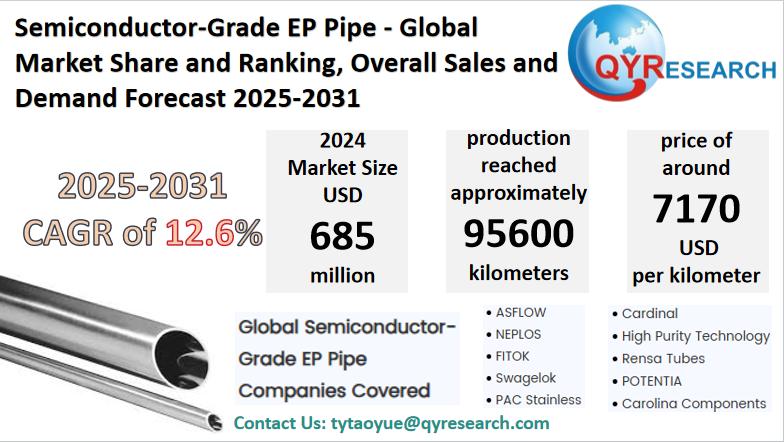 Semiconductor-Grade EP Pipe - Global Market Share and Ranking, Overall Sales and Demand Forecast 2025-2031

QYRESEARCH

2025-2031
CAGR of 12.6%

2024
Market Size
USD
685
million

production reached approximately
95600
kilometers

price of around
7170
USD
per kilometer

Global Semiconductor-Grade EP Pipe Companies Covered

• ASFLOW
• NEPLOS
• FITOK
• Swagelok
• PAC Stainless

• Cardinal
• High Purity Technology
• Rensa Tubes
• POTENTIA
• Carolina Components

Contact Us: tytaoyue@qyresearch.com